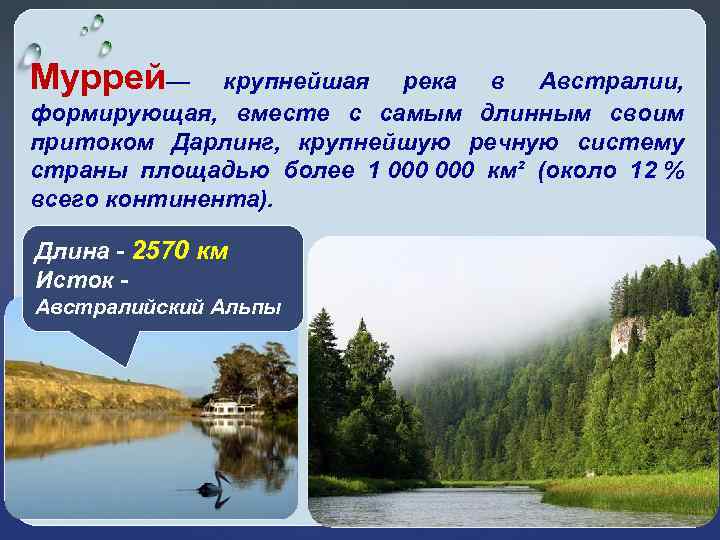 Муррей— крупнейшая река в Австралии, формирующая, вместе с самым длинным своим притоком Дарлинг, крупнейшую речную систему страны площадью более 1 000 000 км² (около 12 % всего континента).

Длина - 2570 км
Исток -
Австралийский Альпы